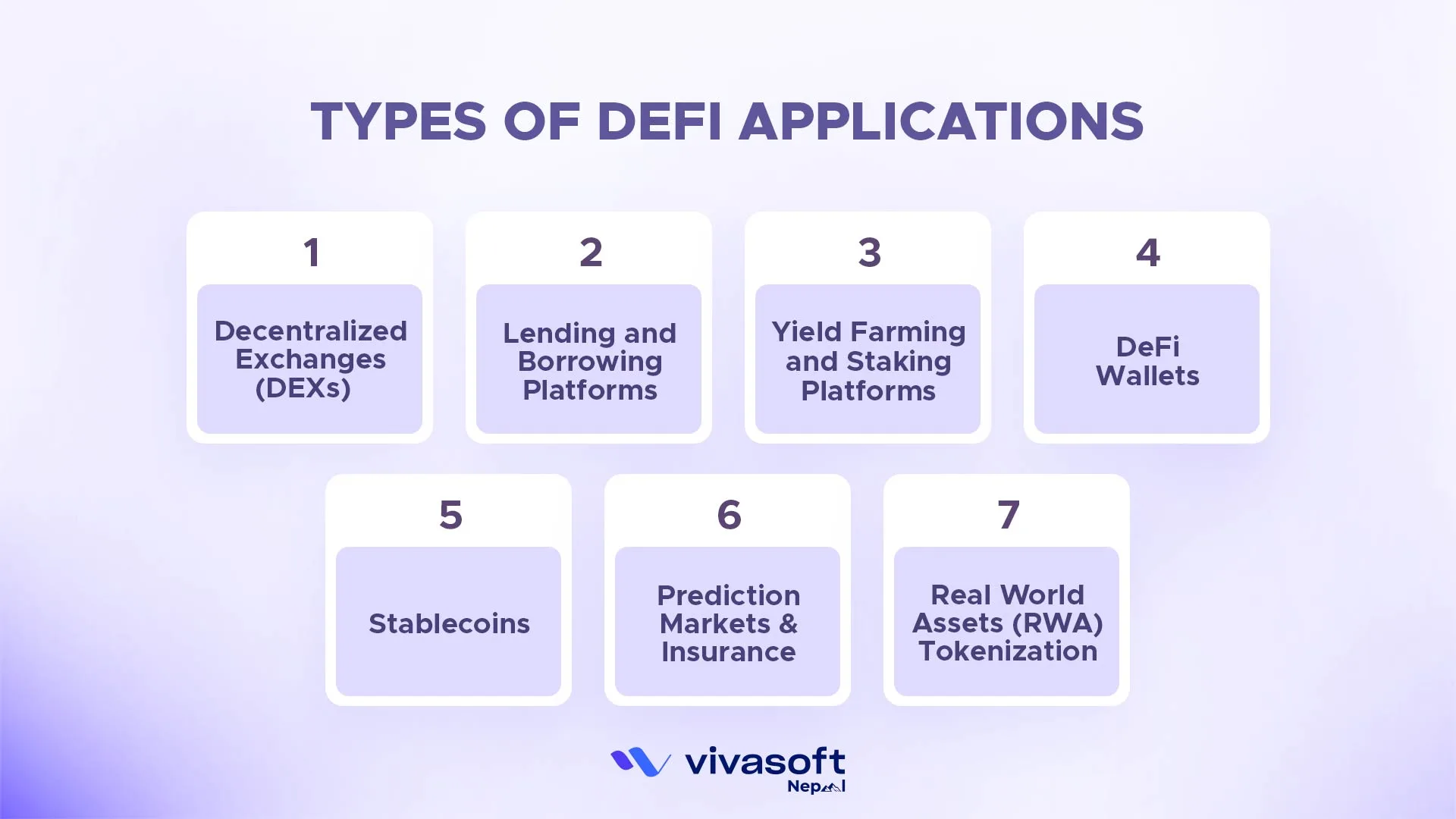 TYPES OF DEFI APPLICATIONS

1
Decentralized Exchanges (DEXs)

2
Lending and Borrowing Platforms

3
Yield Farming and Staking Platforms

4
DeFi Wallets

5
Stablecoins

6
Prediction Markets & Insurance

7
Real World Assets (RWA) Tokenization

vivasoft
Nepal